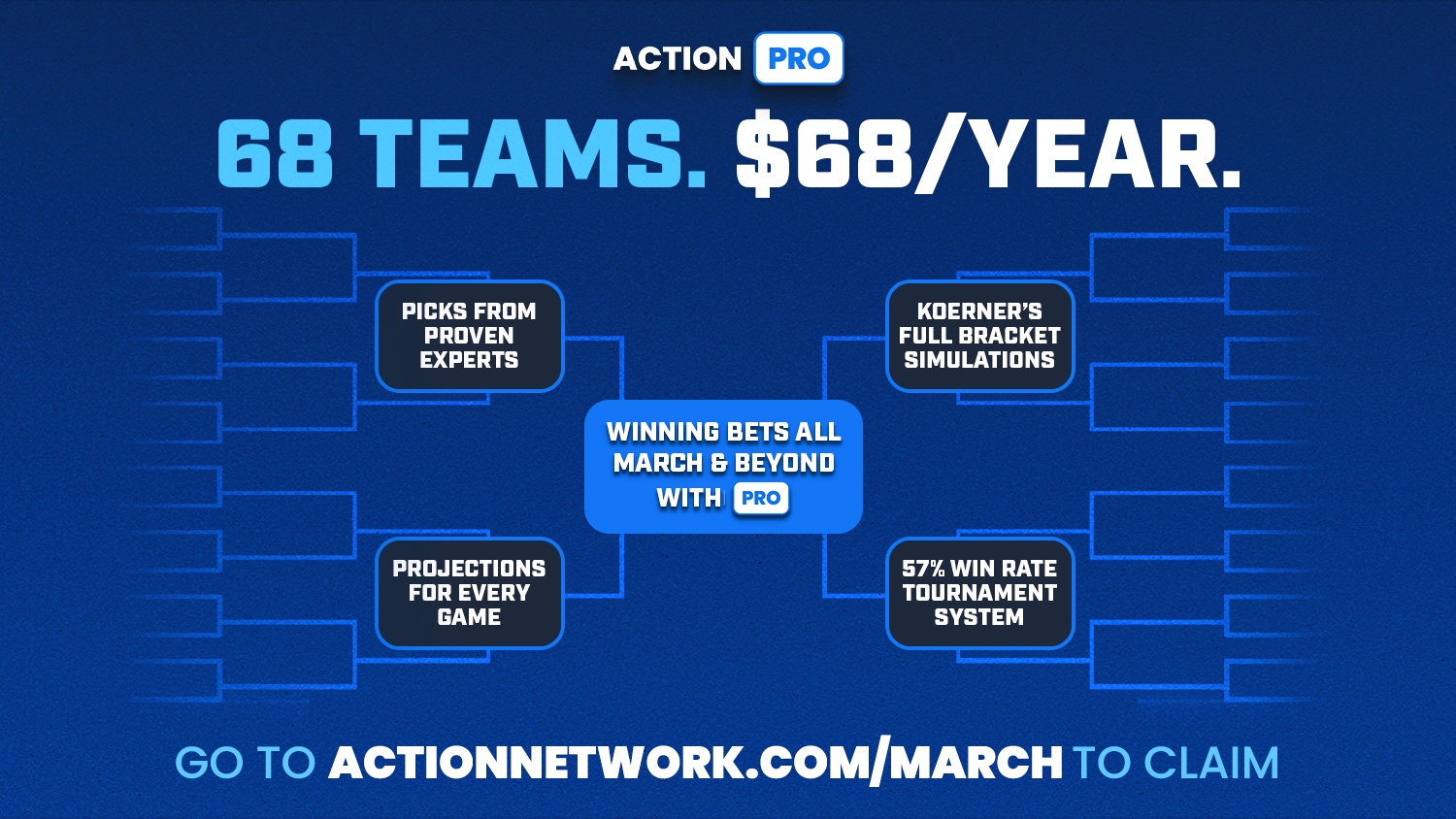 ACTION PRO

68 TEAMS. $68/YEAR.

PICKS FROM PROVEN EXPERTS

KOERNER'S FULL BRACKET SIMULATIONS

WINNING BETS ALL MARCH & BEYOND WITH PRO

PROJECTIONS FOR EVERY GAME

57% WIN RATE TOURNAMENT SYSTEM

GO TO ACTIONNETWORK.COM/MARCH TO CLAIM